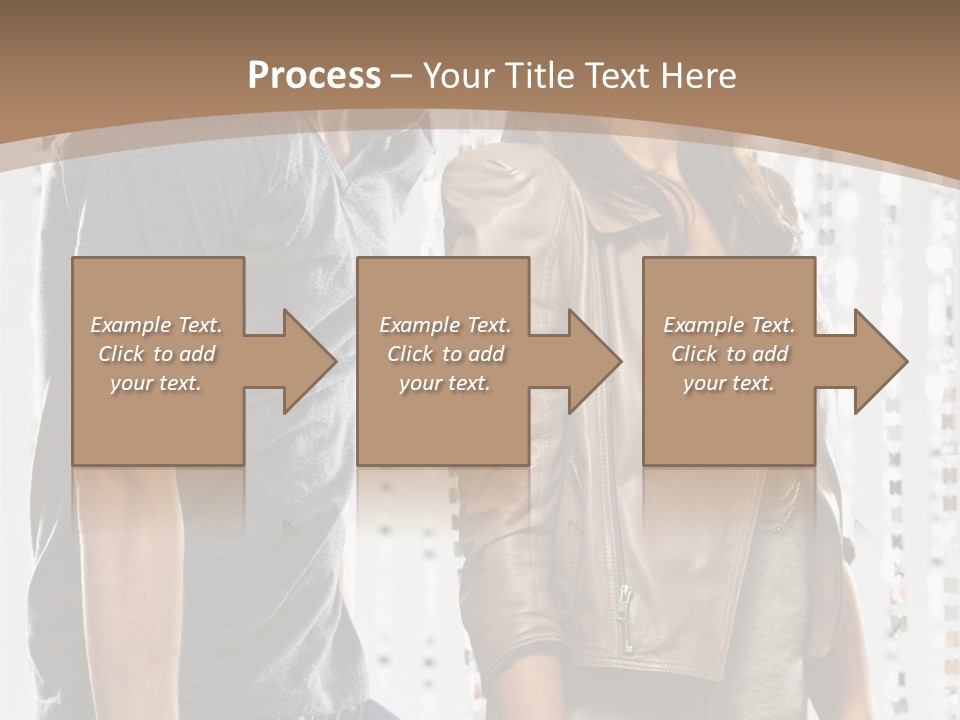 Process – Your Title Text Here

Example Text. Click to add your text.

Example Text. Click to add your text.

Example Text. Click to add your text.